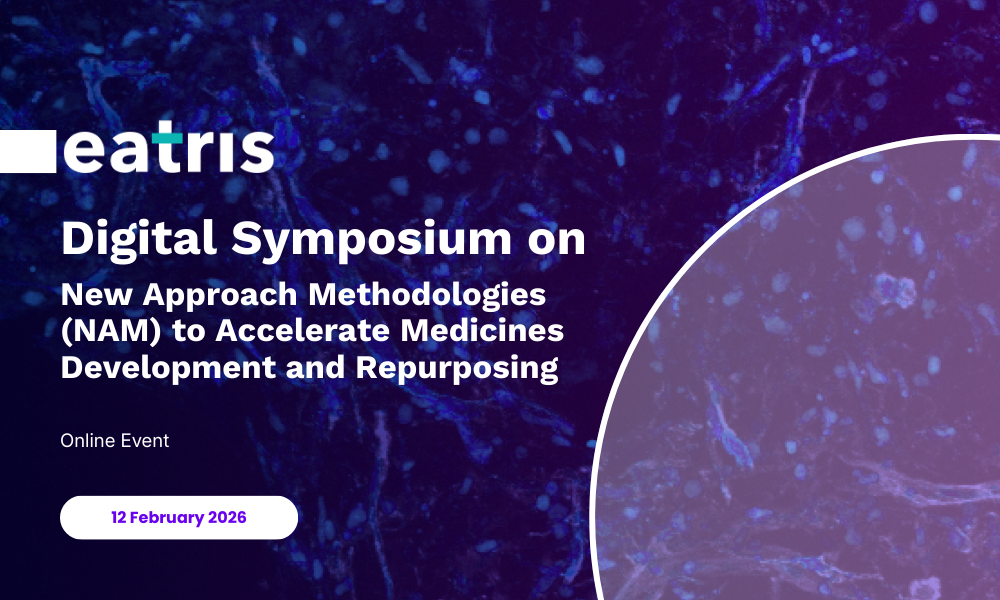 eatris

Digital Symposium on

New Approach Methodologies (NAM) to Accelerate Medicines Development and Repurposing

Online Event

12 February 2026